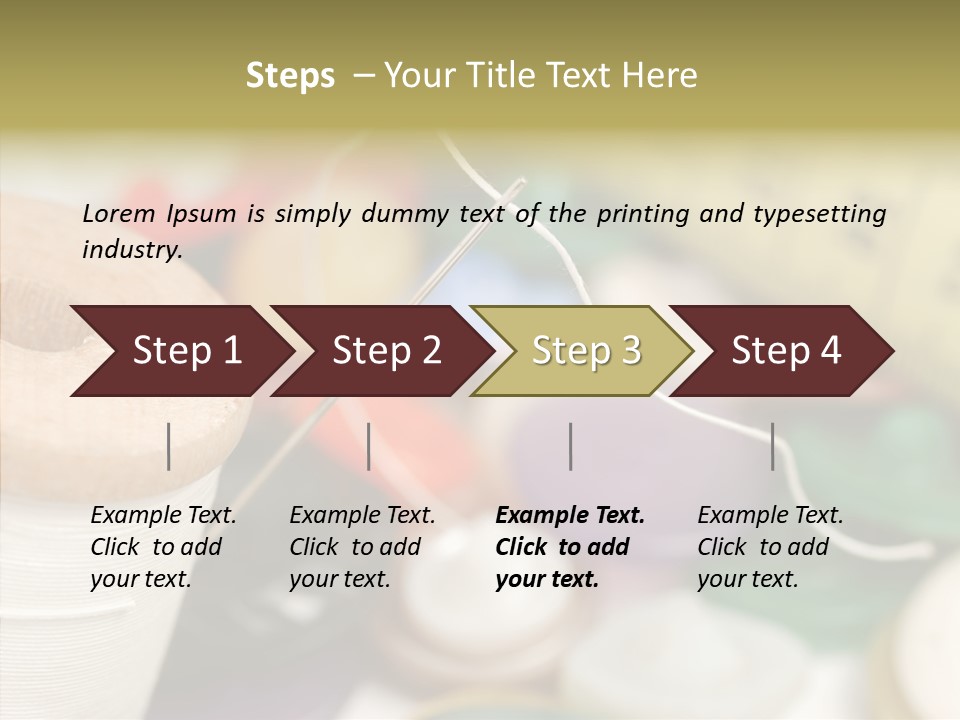 Steps – Your Title Text Here

Lorem Ipsum is simply dummy text of the printing and typesetting industry.

Step 1

Step 2

Step 3

Step 4

Example Text. Click to add your text.

Example Text. Click to add your text.

Example Text. Click to add your text.

Example Text. Click to add your text.